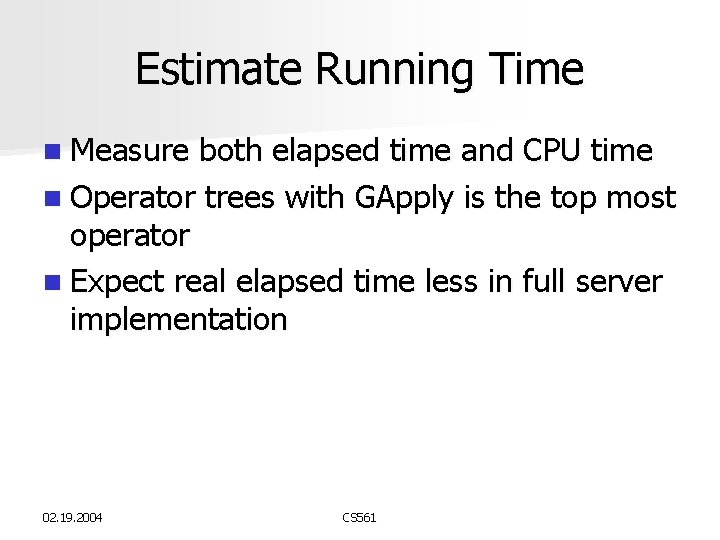 Estimate Running Time

Measure both elapsed time and CPU time

Operator trees with GApply is the top most operator

Expect real elapsed time less in full server implementation

02.19.2004

CS561